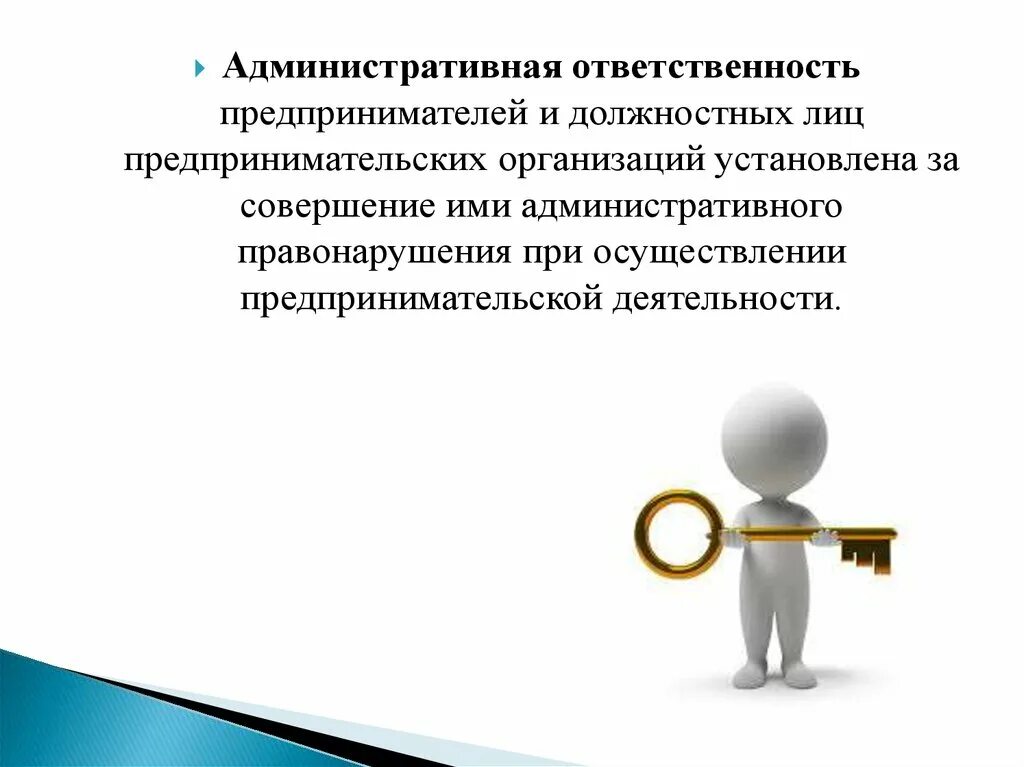 Административная ответственность предпринимателей и должностных лиц предпринимательских организаций установлена за совершение ими административного правонарушения при осуществлении предпринимательской деятельности.